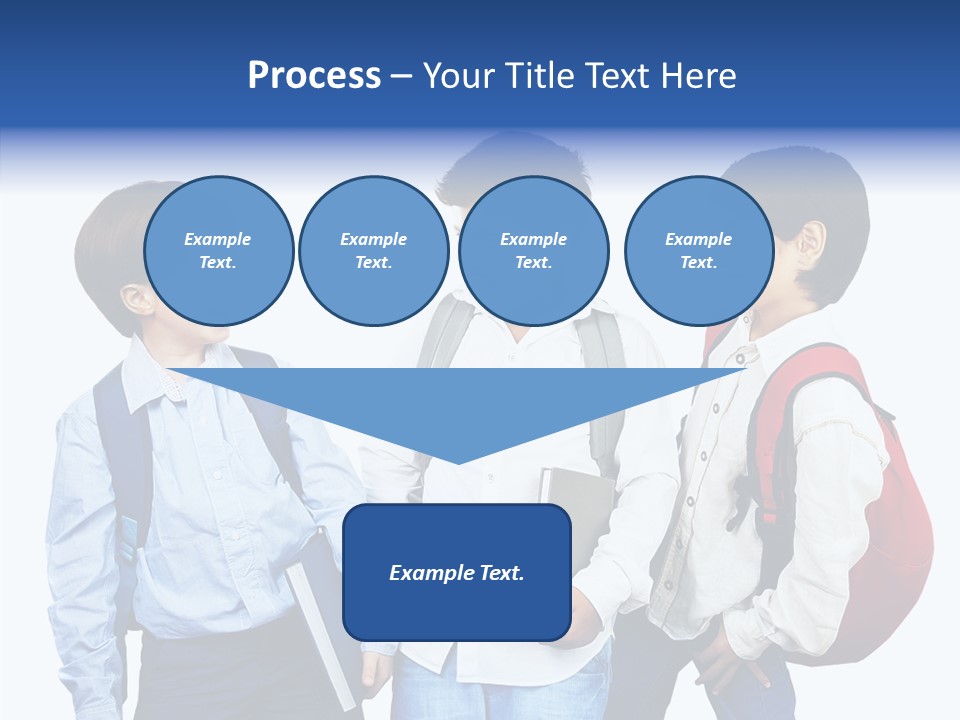 Process – Your Title Text Here

Example Text.

Example Text.

Example Text.

Example Text.

Example Text.